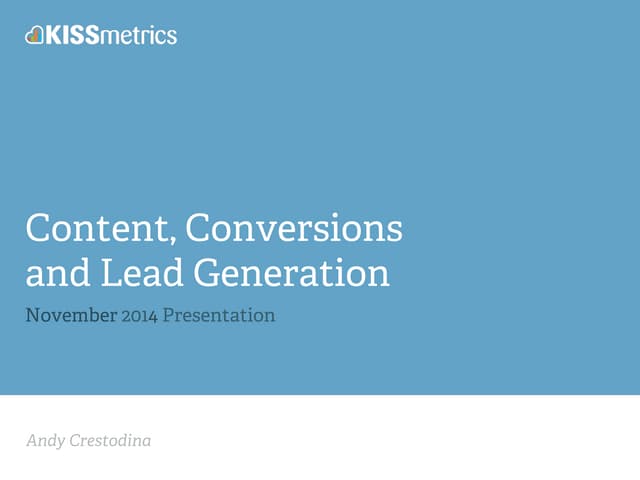 KISSmetrics

Content, Conversions and Lead Generation

November 2014 Presentation

Andy Crestodina